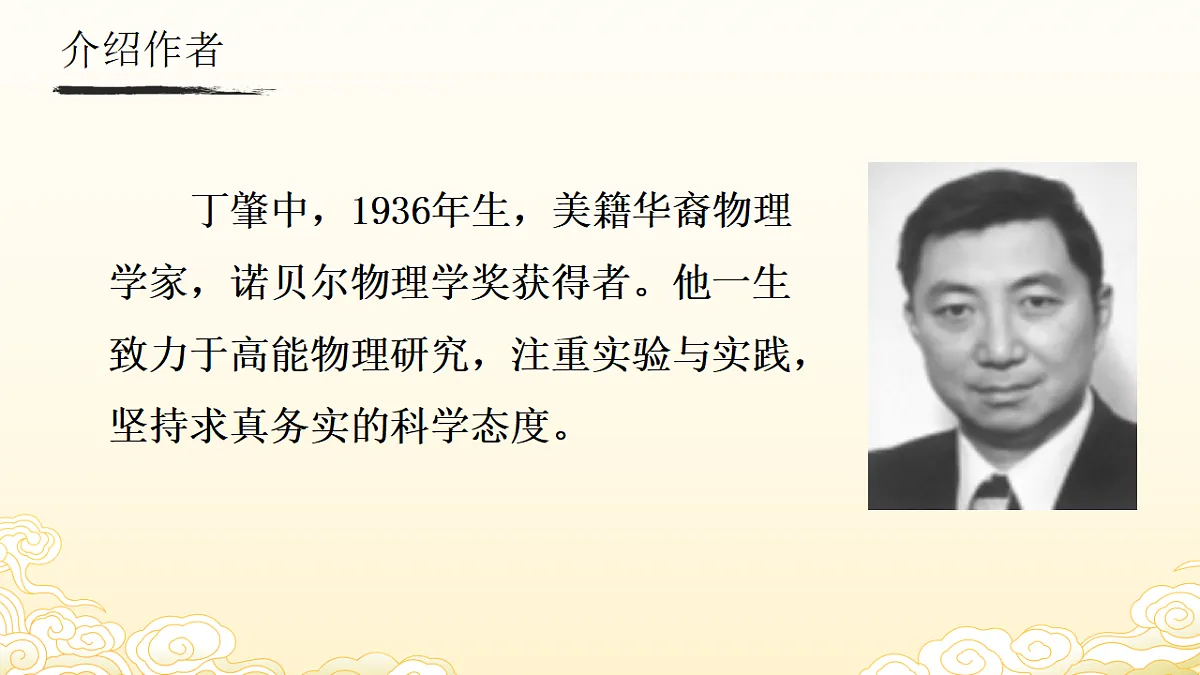 介绍作者

丁肇中，1936年生，美籍华裔物理学家，诺贝尔物理学奖获得者。他一生致力于高能物理研究，注重实验与实践，坚持求真务实的科学态度。